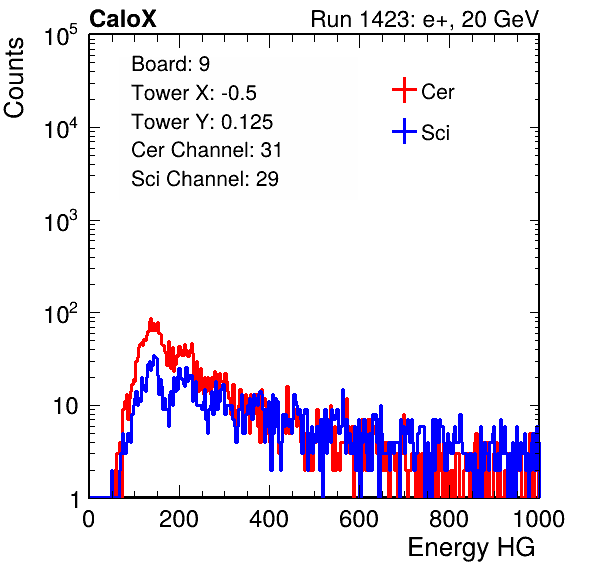 CaloX

Run 1423: e+, 20 GeV

Counts

$10^5$

$10^4$

$10^3$

$10^2$

10

1

Board: 9
Tower X: -0.5
Tower Y: 0.125
Cer Channel: 31
Sci Channel: 29

Cer
Sci

0 200 400 600 800 1000

Energy HG